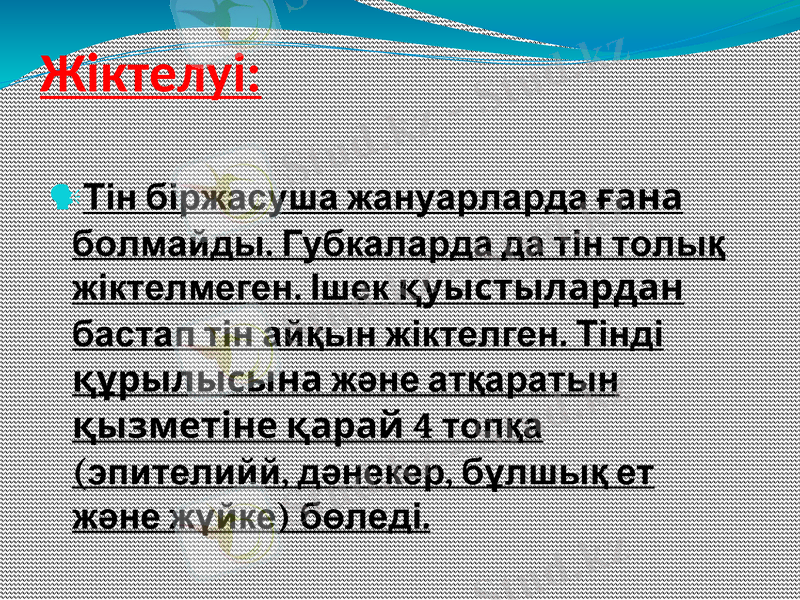 Жіктелуі:

Тін біржасуша жануарларда ғана болмайды. Губкаларда да тін толық жіктелмеген. Ішек қуыстылардан бастап тін айқын жіктелген. Тінді құрылысына және атқаратын қызметіне қарай 4 топқа (эпителийй, дәнекер, бұлшық ет және жүйке) бөледі.